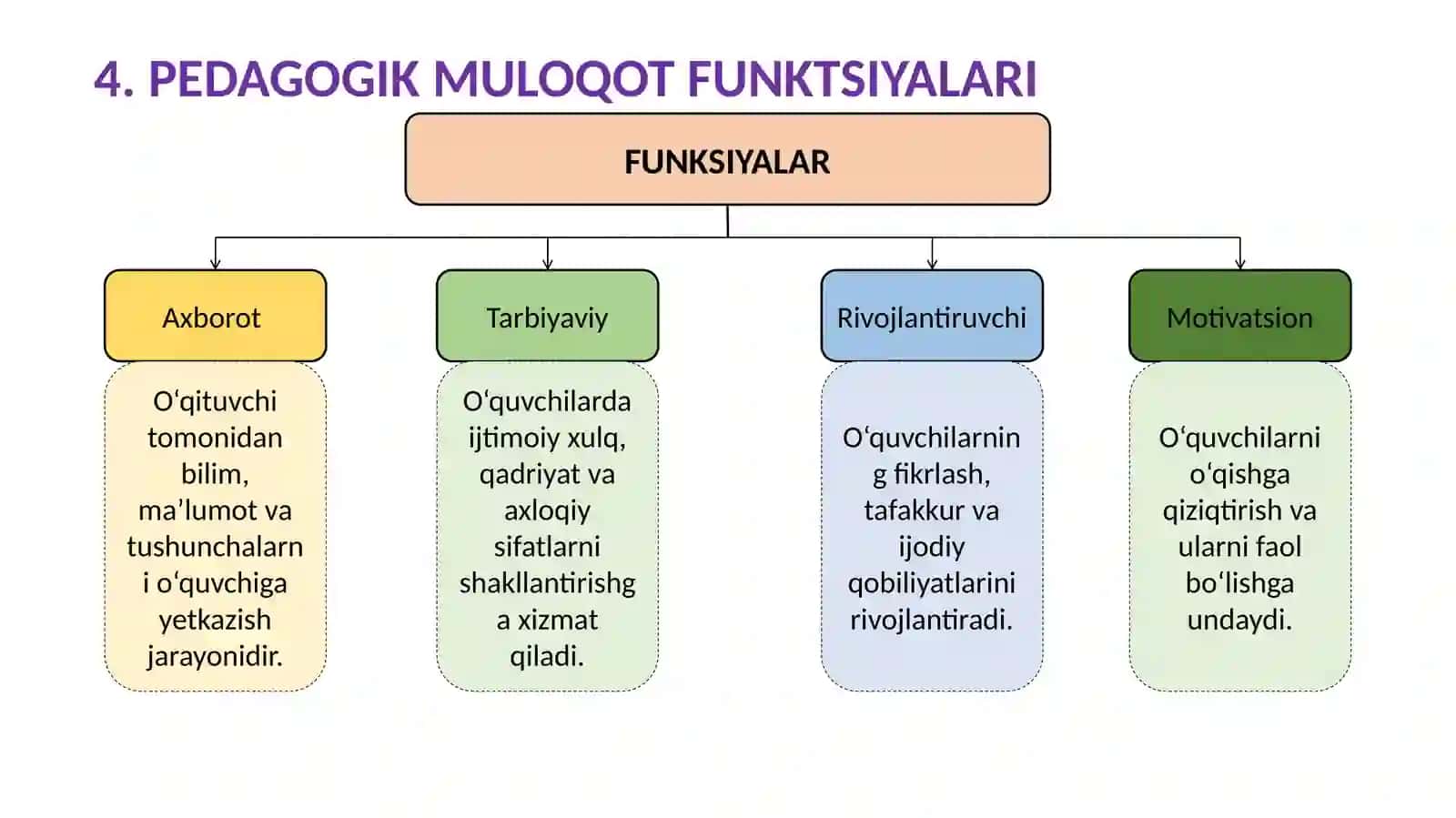 4. PEDAGOGIK MULOQOT FUNKTSIYALARI

FUNKSIYALAR

Axborot

O‘qituvchi tomonidan bilim, ma’lumot va tushunchalarni o‘quvchiga yetkazish jarayonidir.

Tarbiyaviy

O‘quvchilarda ijtimoiy xulq, qadriyat va axloqiy sifatlarni shakllantirishga xizmat qiladi.

Rivojlantiruvchi

O‘quvchilarning fikrlash, tafakkur va ijodiy qobiliyatlarini rivojlantiradi.

Motivatsion

O‘quvchilarni o‘qishga qiziqtirish va ularni faol bo‘lishga undaydi.